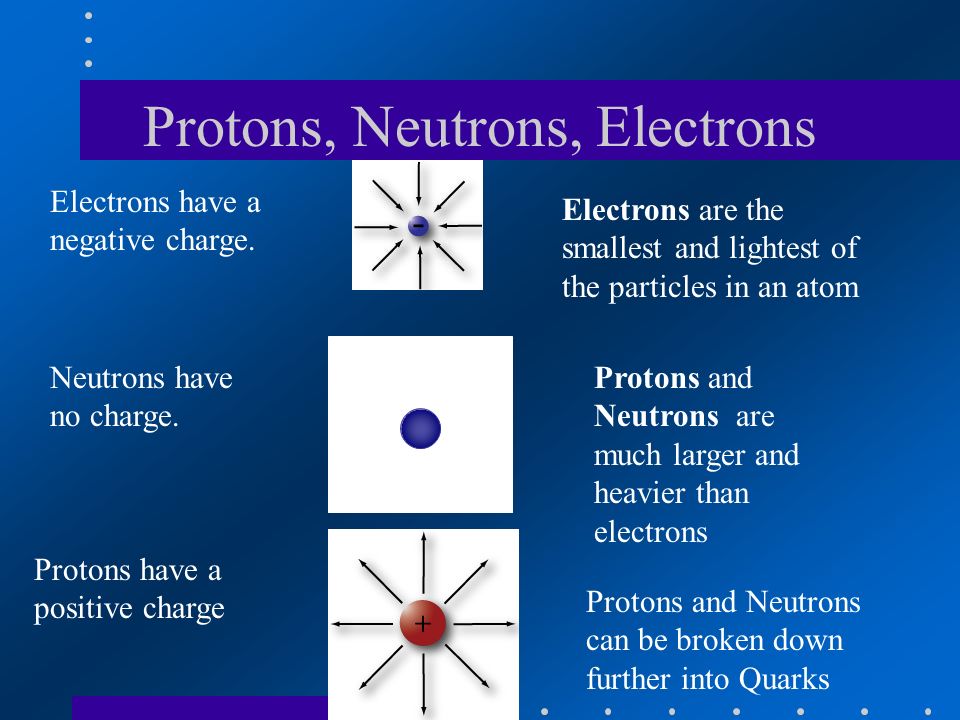 Protons, Neutrons, Electrons

Electrons have a negative charge.

-

Electrons are the smallest and lightest of the particles in an atom

Neutrons have no charge.

Protons and Neutrons are much larger and heavier than electrons

Protons have a positive charge

+

Protons and Neutrons can be broken down further into Quarks